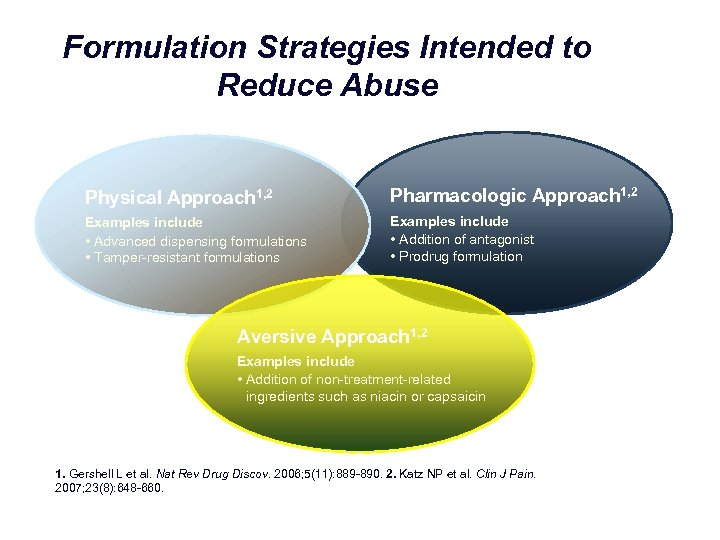 Formulation Strategies Intended to Reduce Abuse

Physical Approach$^{1,2}$
Examples include
• Advanced dispensing formulations
• Tamper-resistant formulations

Pharmacologic Approach$^{1,2}$
Examples include
• Addition of antagonist
• Prodrug formulation

Aversive Approach$^{1,2}$
Examples include
• Addition of non-treatment-related ingredients such as niacin or capsaicin

1. Gershell L et al. Nat Rev Drug Discov. 2006;5(11):889-890. 2. Katz NP et al. Clin J Pain. 2007;23(8):648-660.